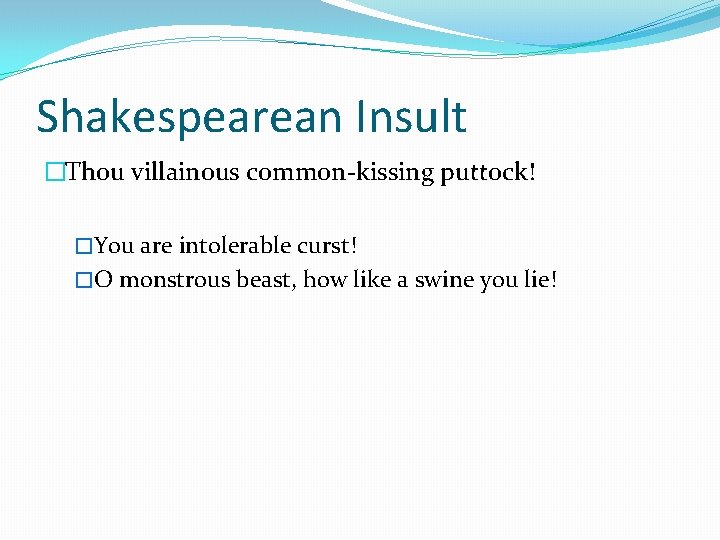 Shakespearean Insult

Thou villainous common-kissing puttock!

You are intolerable curst!

O monstrous beast, how like a swine you lie!